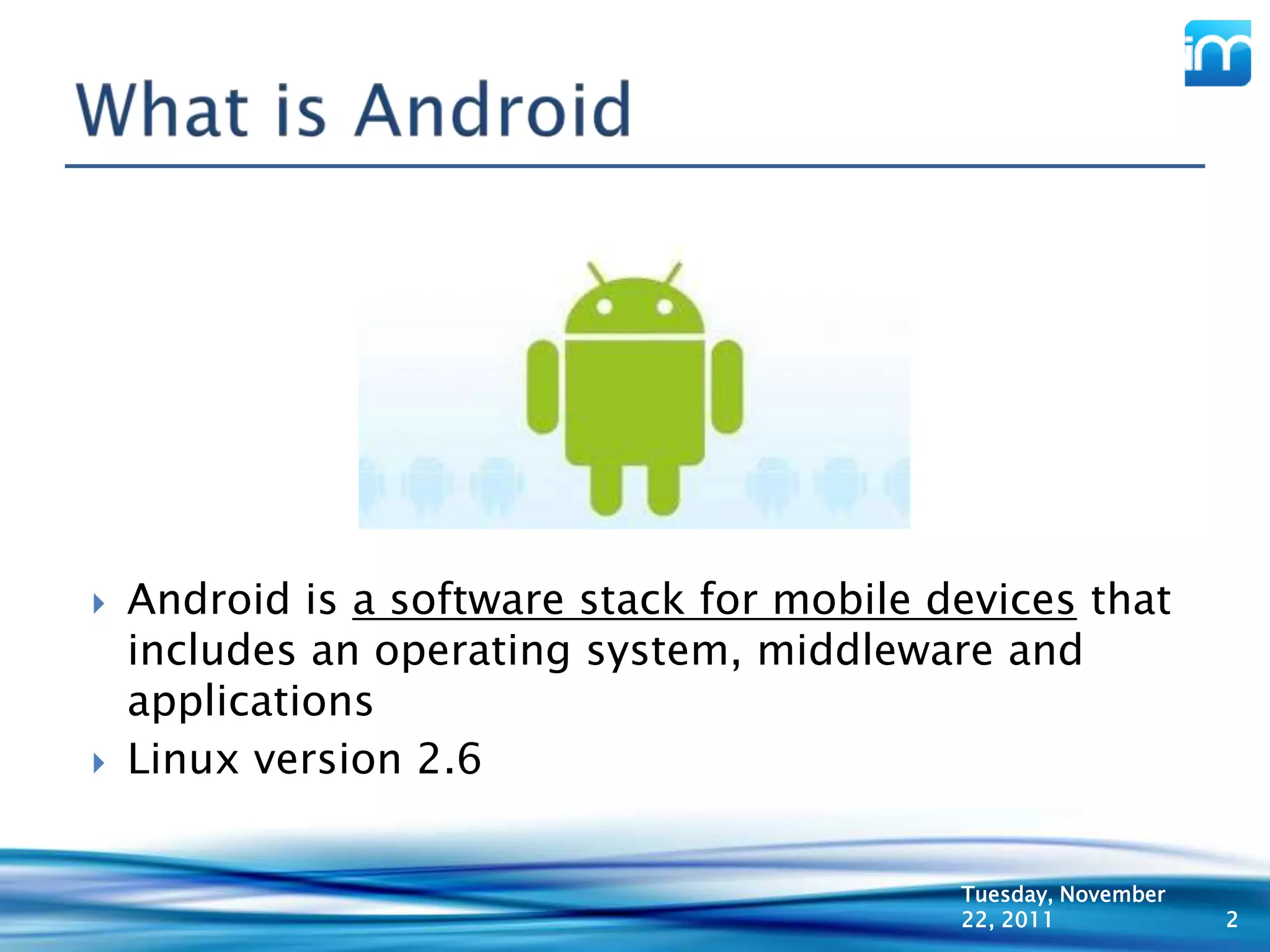 im

What is Android

Android is a software stack for mobile devices that includes an operating system, middleware and applications

Linux version 2.6

Tuesday, November 22, 2011

2